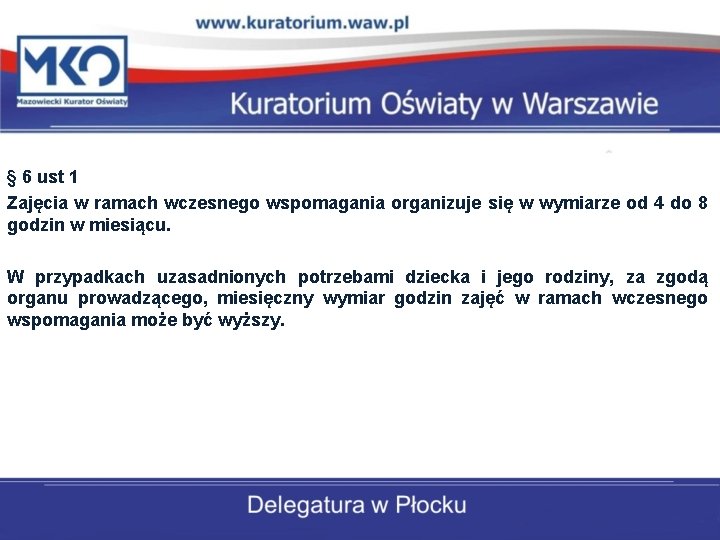 www.kuratorium.waw.pl

MKO
Mazowiecki Kurator Oświaty

Kuratorium Oświaty w Warszawie

§ 6 ust 1

Zajęcia w ramach wczesnego wspomagania organizuje się w wymiarze od 4 do 8 godzin w miesiącu.

W przypadkach uzasadnionych potrzebami dziecka i jego rodziny, za zgodą organu prowadzącego, miesięczny wymiar godzin zajęć w ramach wczesnego wspomagania może być wyższy.

Delegatura w Płocku